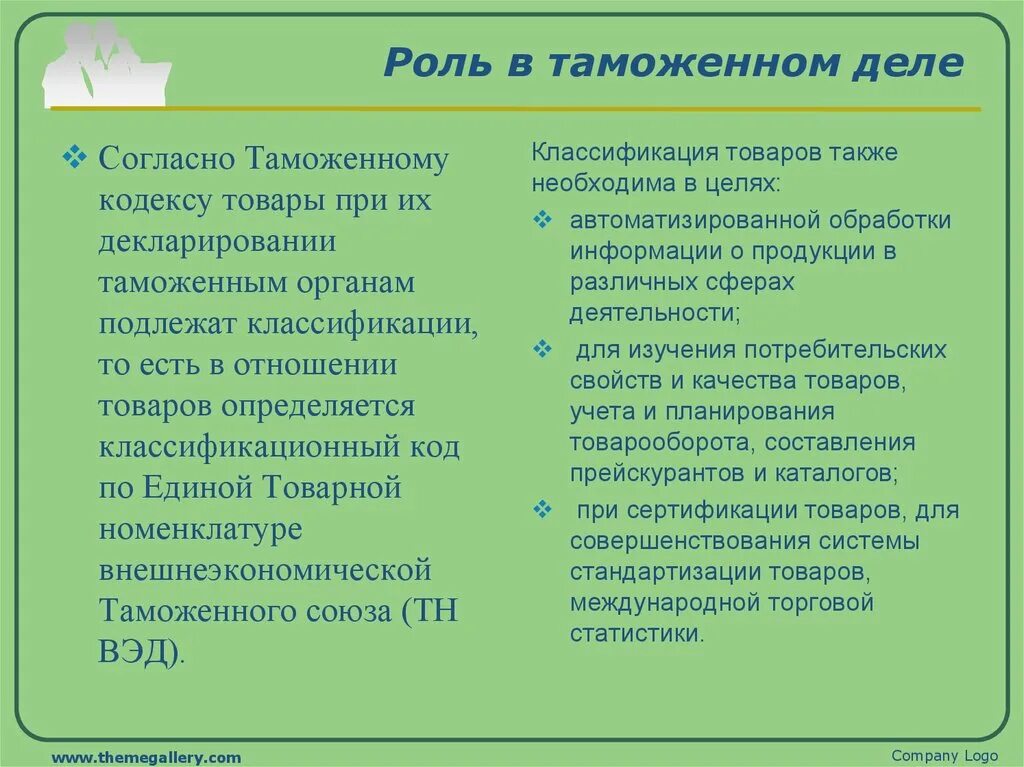 Роль в таможенном деле

❖ Согласно Таможенному кодексу товары при их декларировании таможенным органам подлежат классификации, то есть в отношении товаров определяется классификационный код по Единой Товарной номенклатуре внешнеэкономической Таможенного союза (ТН ВЭД).

Классификация товаров также необходима в целях:

❖ автоматизированной обработки информации о продукции в различных сферах деятельности;

❖ для изучения потребительских свойств и качества товаров, учета и планирования товарооборота, составления прейскурантов и каталогов;

❖ при сертификации товаров, для совершенствования системы стандартизации товаров, международной торговой статистики.

www.themegallery.com

Company Logo